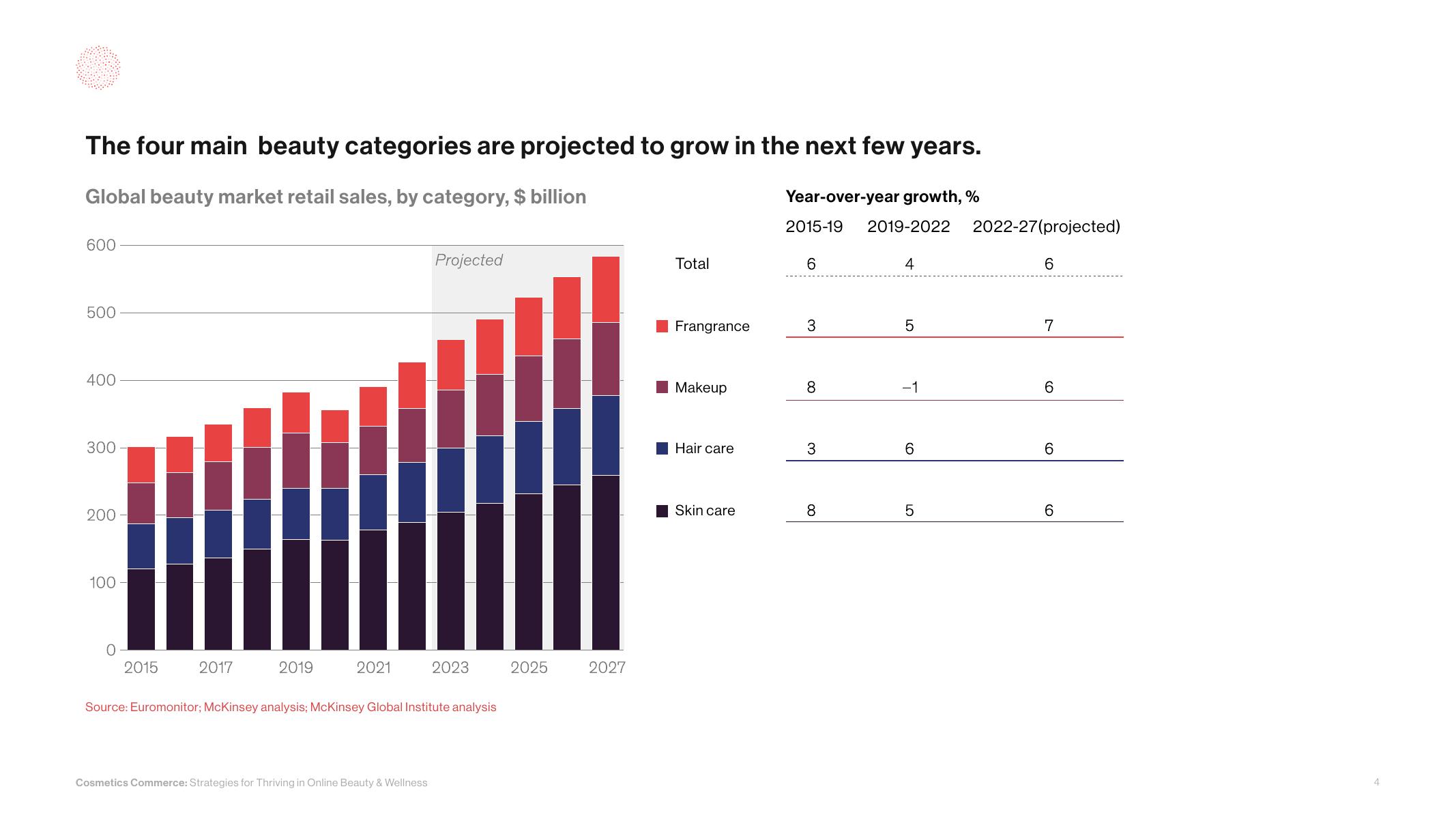 The four main beauty categories are projected to grow in the next few years.

Global beauty market retail sales, by category, $ billion

600
500
400
300
200
100
0

Projected

2015 2017 2019 2021 2023 2025 2027

Year-over-year growth, %

| | 2015-19 | 2019-2022 | 2022-27(projected) |
|---|---|---|---|
| Total | 6 | 4 | 6 |
| Frangrance | 3 | 5 | 7 |
| Makeup | 8 | –1 | 6 |
| Hair care | 3 | 6 | 6 |
| Skin care | 8 | 5 | 6 |

Source: Euromonitor; McKinsey analysis; McKinsey Global Institute analysis

Cosmetics Commerce: Strategies for Thriving in Online Beauty & Wellness

4